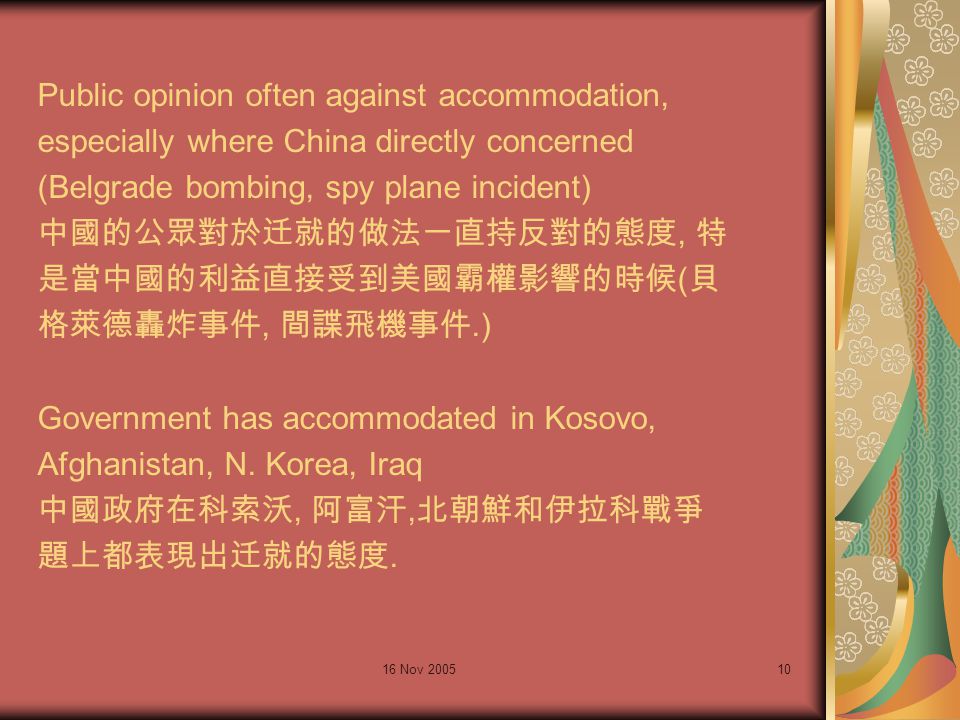 Public opinion often against accommodation, especially where China directly concerned (Belgrade bombing, spy plane incident)
中國的公眾對於迁就的做法一直持反對的態度, 特是當中國的利益直接受到美國霸權影響的時候(貝格萊德轟炸事件, 間諜飛機事件.)

Government has accommodated in Kosovo, Afghanistan, N. Korea, Iraq
中國政府在科索沃, 阿富汗,北朝鮮和伊拉科戰爭題上都表現出迁就的態度.

16 Nov 2005

10